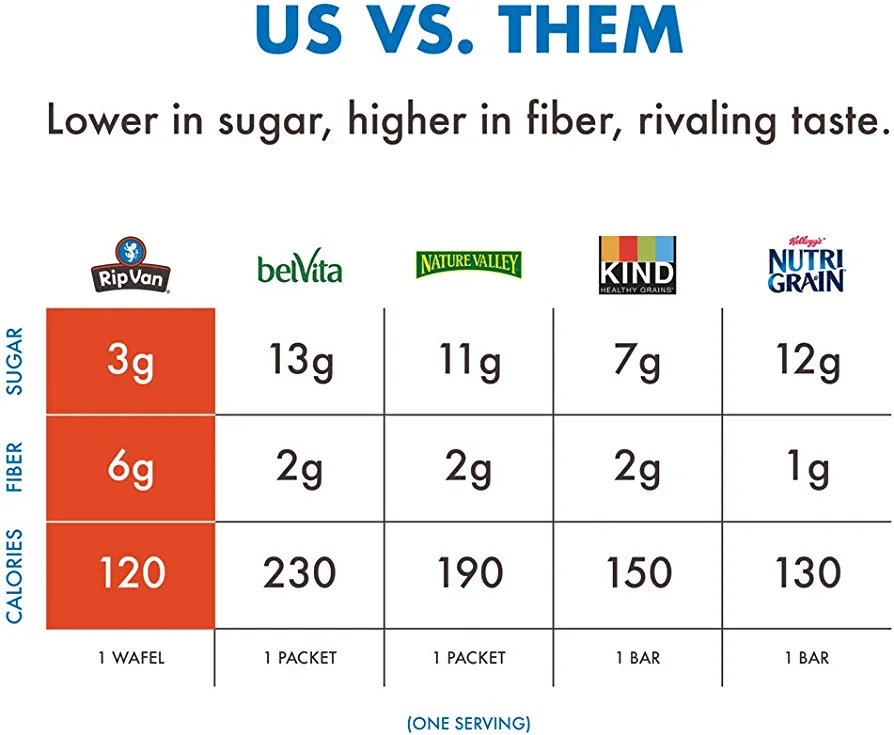 US VS. THEM

Lower in sugar, higher in fiber, rivaling taste.

| | Rip Van | belVita | NATURE VALLEY | KIND HEALTHY GRAINS | Kellogg's NUTRI GRAIN |
|---|---|---|---|---|---|
| SUGAR | 3g | 13g | 11g | 7g | 12g |
| FIBER | 6g | 2g | 2g | 2g | 1g |
| CALORIES | 120 | 230 | 190 | 150 | 130 |
| | 1 WAFEL | 1 PACKET | 1 PACKET | 1 BAR | 1 BAR |

(ONE SERVING)